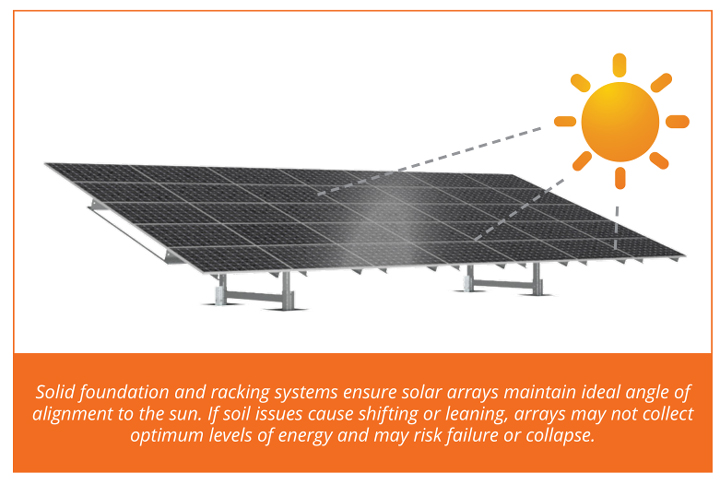 Solid foundation and racking systems ensure solar arrays maintain ideal angle of alignment to the sun. If soil issues cause shifting or leaning, arrays may not collect optimum levels of energy and may risk failure or collapse.